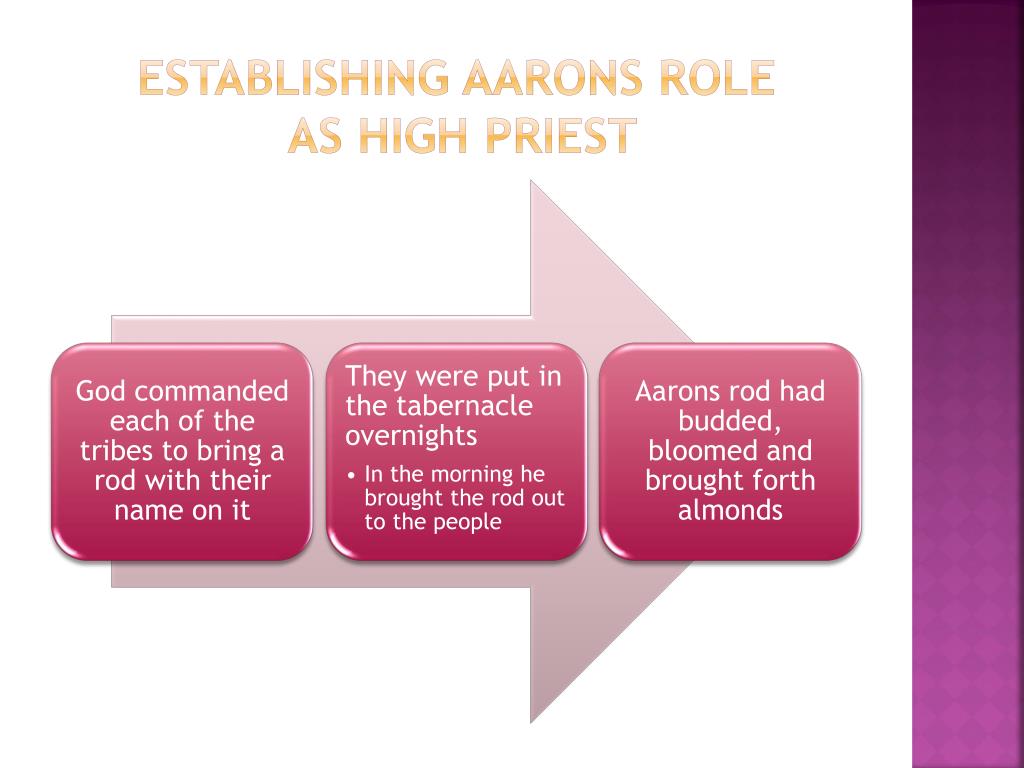 ESTABLISHING AARONS ROLE AS HIGH PRIEST

God commanded each of the tribes to bring a rod with their name on it

They were put in the tabernacle overnights

• In the morning he brought the rod out to the people

Aarons rod had budded, bloomed and brought forth almonds